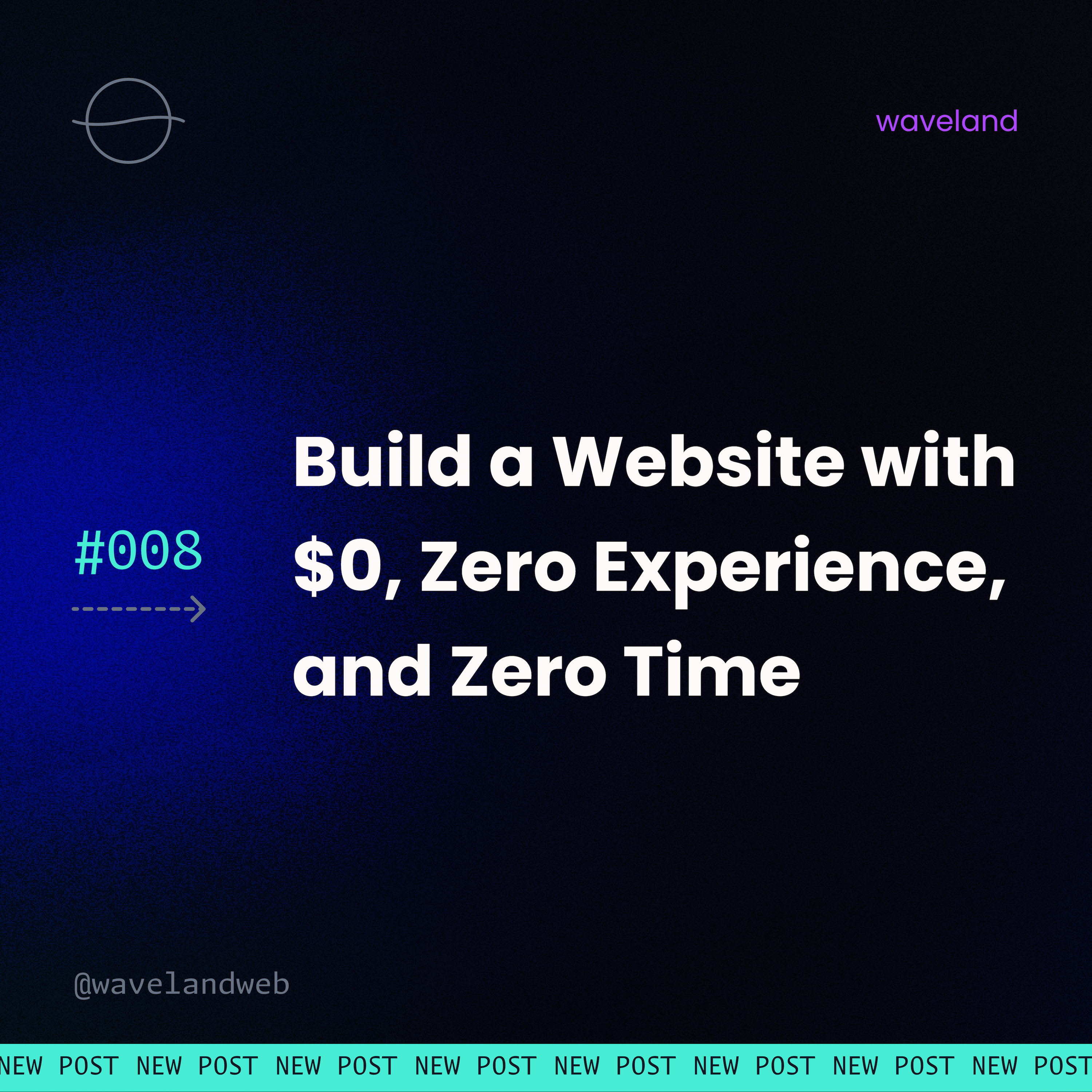 waveland

#008

Build a Website with \$0, Zero Experience, and Zero Time

@wavelandweb

NEW POST NEW POST NEW POST NEW POST NEW POST NEW POST NEW POST NEW POST